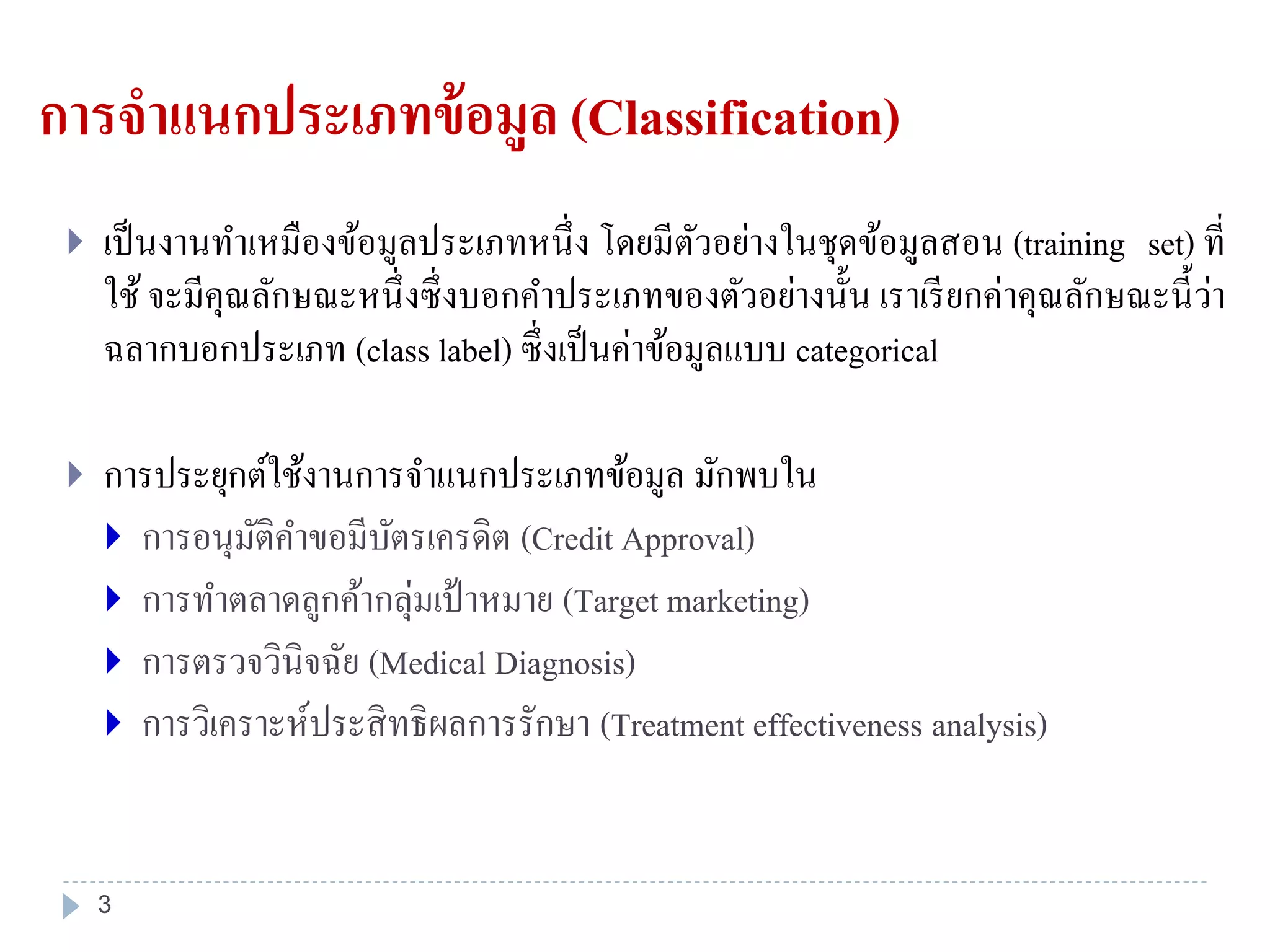 การจำแนกประเภทข้อมูล (Classification)

เป็นงานทำเหมืองข้อมูลประเภทหนึ่ง โดยมีตัวอย่างในชุดข้อมูลสอน (training set) ที่ใช้ จะมีคุณลักษณะหนึ่งซึ่งบอกคำประเภทของตัวอย่างนั้น เราเรียกค่าคุณลักษณะนี้ว่า ฉลากบอกประเภท (class label) ซึ่งเป็นค่าข้อมูลแบบ categorical

การประยุกต์ใช้งานการจำแนกประเภทข้อมูล มักพบใน

การอนุมัติคำขอมีบัตรเครดิต (Credit Approval)

การทำตลาดลูกค้ากลุ่มเป้าหมาย (Target marketing)

การตรวจวินิจฉัย (Medical Diagnosis)

การวิเคราะห์ประสิทธิผลการรักษา (Treatment effectiveness analysis)

3